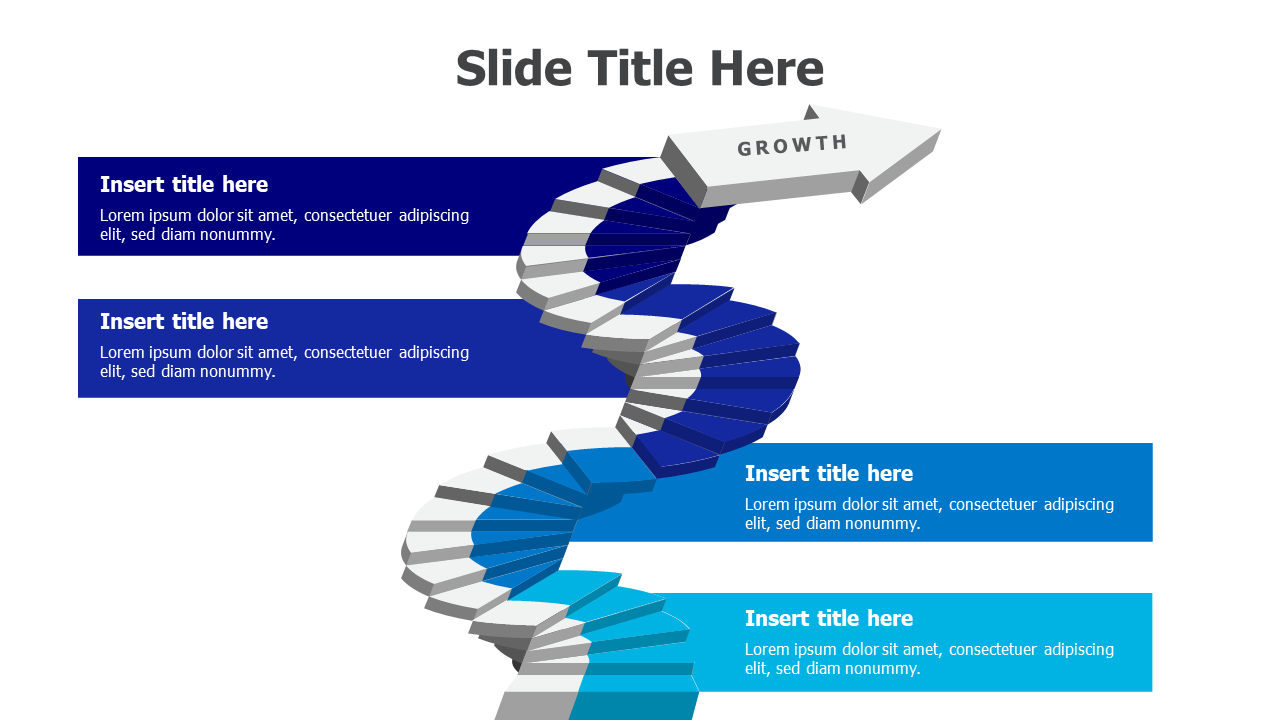 Slide Title Here

GROWTH

Insert title here
Lorem ipsum dolor sit amet, consectetuer adipiscing elit, sed diam nonummy.

Insert title here
Lorem ipsum dolor sit amet, consectetuer adipiscing elit, sed diam nonummy.

Insert title here
Lorem ipsum dolor sit amet, consectetuer adipiscing elit, sed diam nonummy.

Insert title here
Lorem ipsum dolor sit amet, consectetuer adipiscing elit, sed diam nonummy.